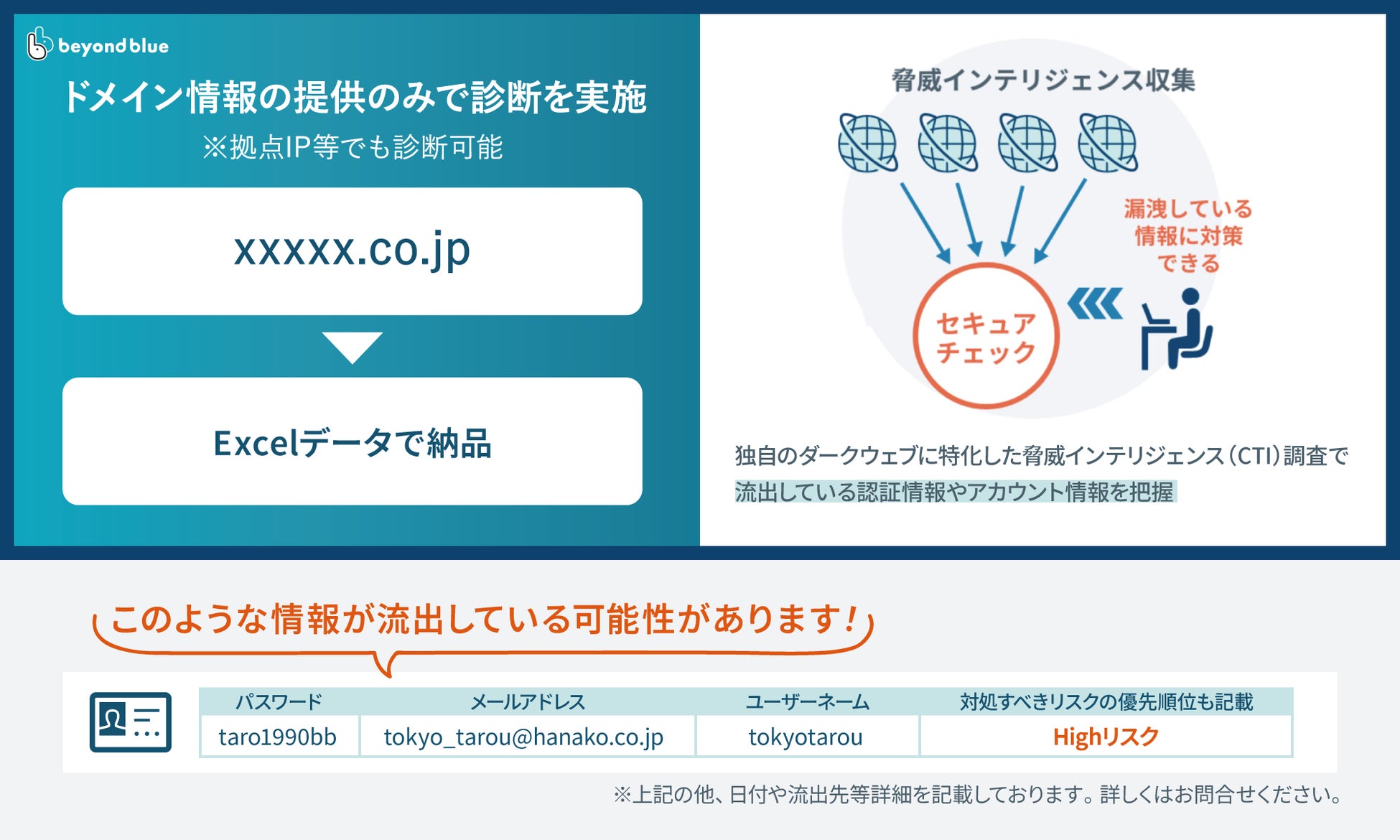 beyond blue

ドメイン情報の提供のみで診断を実施
※拠点IP等でも診断可能

xxxxx.co.jp

Excelデータで納品

脅威インテリジェンス収集

漏洩している情報に対策できる

セキュアチェック

独自のダークウェブに特化した脅威インテリジェンス（CTI）調査で流出している認証情報やアカウント情報を把握

このような情報が流出している可能性があります！

| パスワード | メールアドレス | ユーザーネーム | 対処すべきリスクの優先順位も記載 |
|---|---|---|---|
| taro1990bb | tokyo_tarou@hanako.co.jp | tokyotarou | Highリスク |

※上記の他、日付や流出先等詳細を記載しております。詳しくはお問合せください。